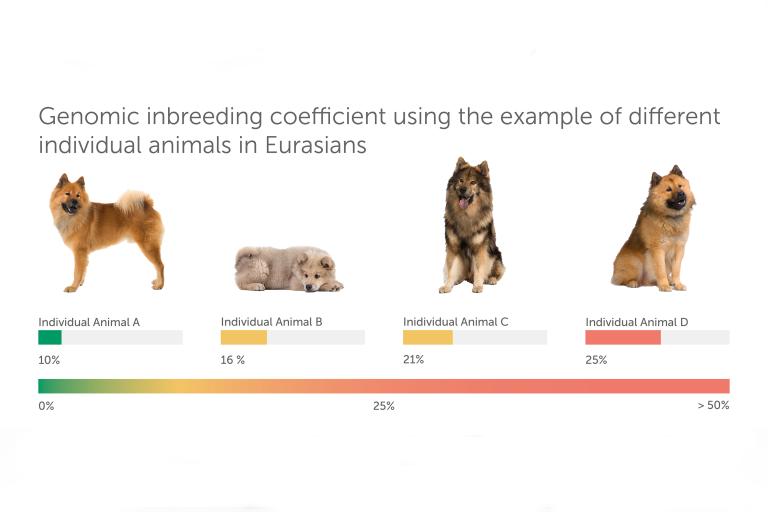 Genomic inbreeding coefficient using the example of different individual animals in Eurasians

Individual Animal A
10%

Individual Animal B
16 %

Inidividual Animal C
21%

Individual Animal D
25%

0%
25%
> 50%